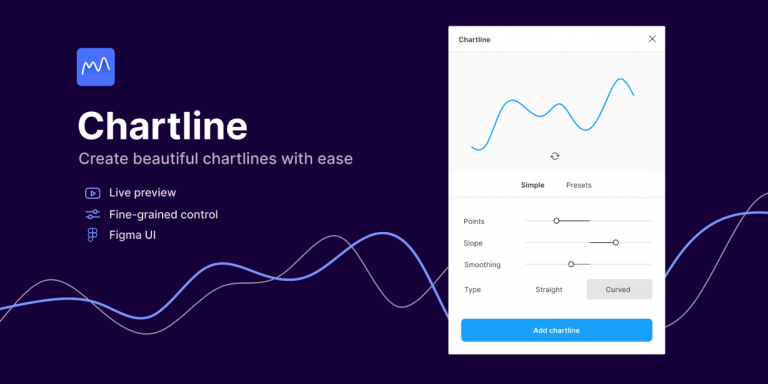 Chartline

Create beautiful chartlines with ease

Live preview
Fine-grained control
Figma UI

Chartline

Simple Presets

Points
Slope
Smoothing
Type Straight Curved

Add chartline